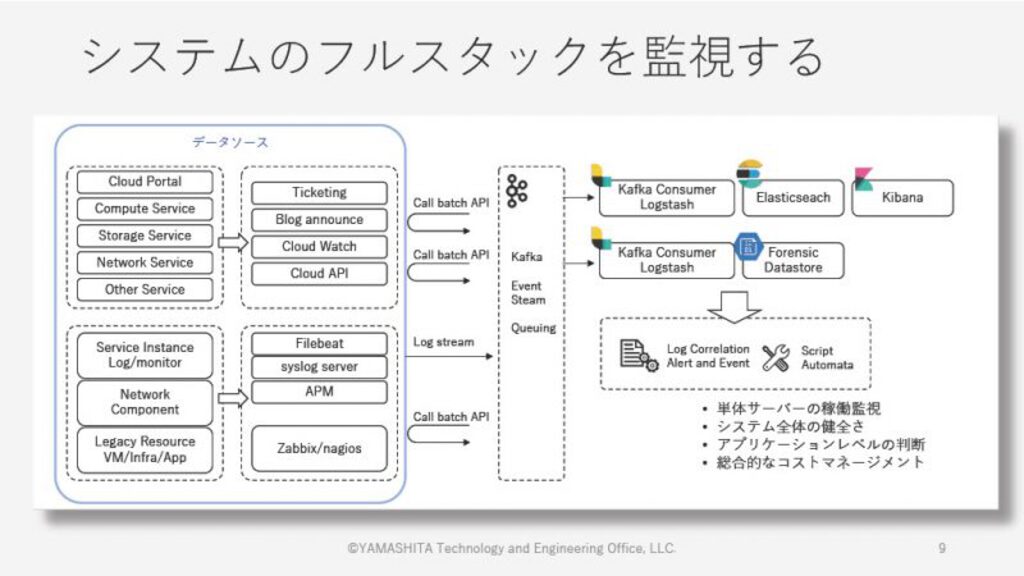 システムのフルスタックを監視する

データソース

Cloud Portal
Compute Service
Storage Service
Network Service
Other Service

Ticketing
Blog announce
Cloud Watch
Cloud API

Service Instance Log/monitor
Network Component
Legacy Resource VM/Infra/App

Filebeat
syslog server
APM
Zabbix/nagios

Call batch API
Call batch API
Log stream
Call batch API

Kafka
Event Steam
Queuing

Kafka Consumer Logstash
Elasticseach
Kibana

Kafka Consumer Logstash
Forensic Datastore

Log Correlation Alert and Event
Script Automata

• 単体サーバーの稼働監視
• システム全体の健全さ
• アプリケーションレベルの判断
• 総合的なコストマネージメント

©YAMASHITA Technology and Engineering Office, LLC.

9